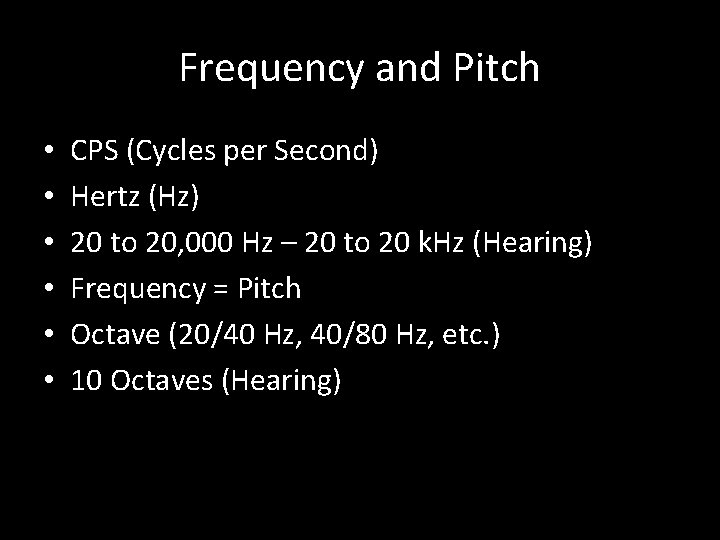 Frequency and Pitch

• CPS (Cycles per Second)
• Hertz (Hz)
• 20 to 20,000 Hz – 20 to 20 kHz (Hearing)
• Frequency = Pitch
• Octave (20/40 Hz, 40/80 Hz, etc.)
• 10 Octaves (Hearing)